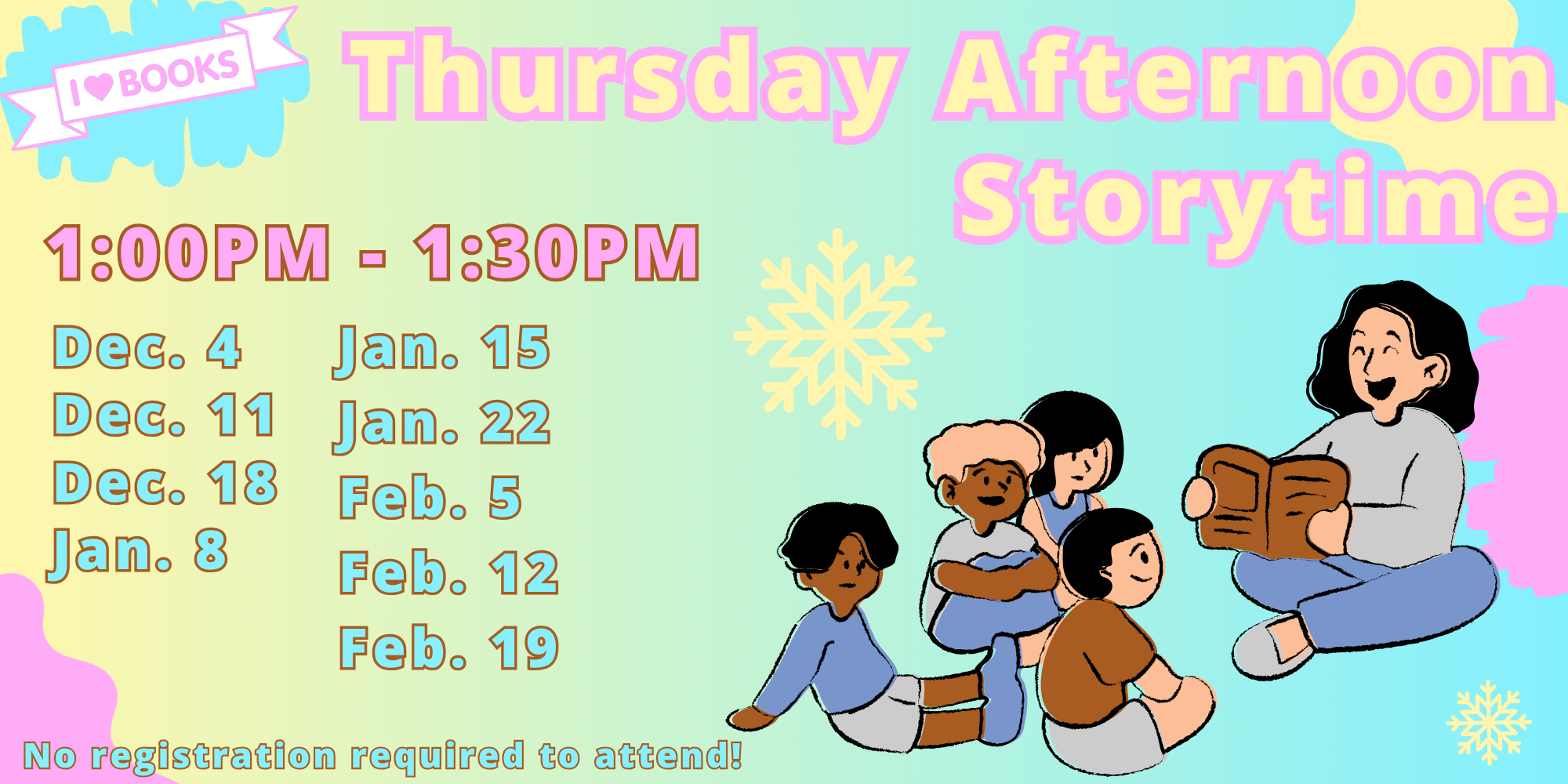 I ♥ BOOKS

Thursday Afternoon Storytime

1:00PM - 1:30PM

Dec. 4
Dec. 11
Dec. 18
Jan. 8

Jan. 15
Jan. 22
Feb. 5
Feb. 12
Feb. 19

No registration required to attend!